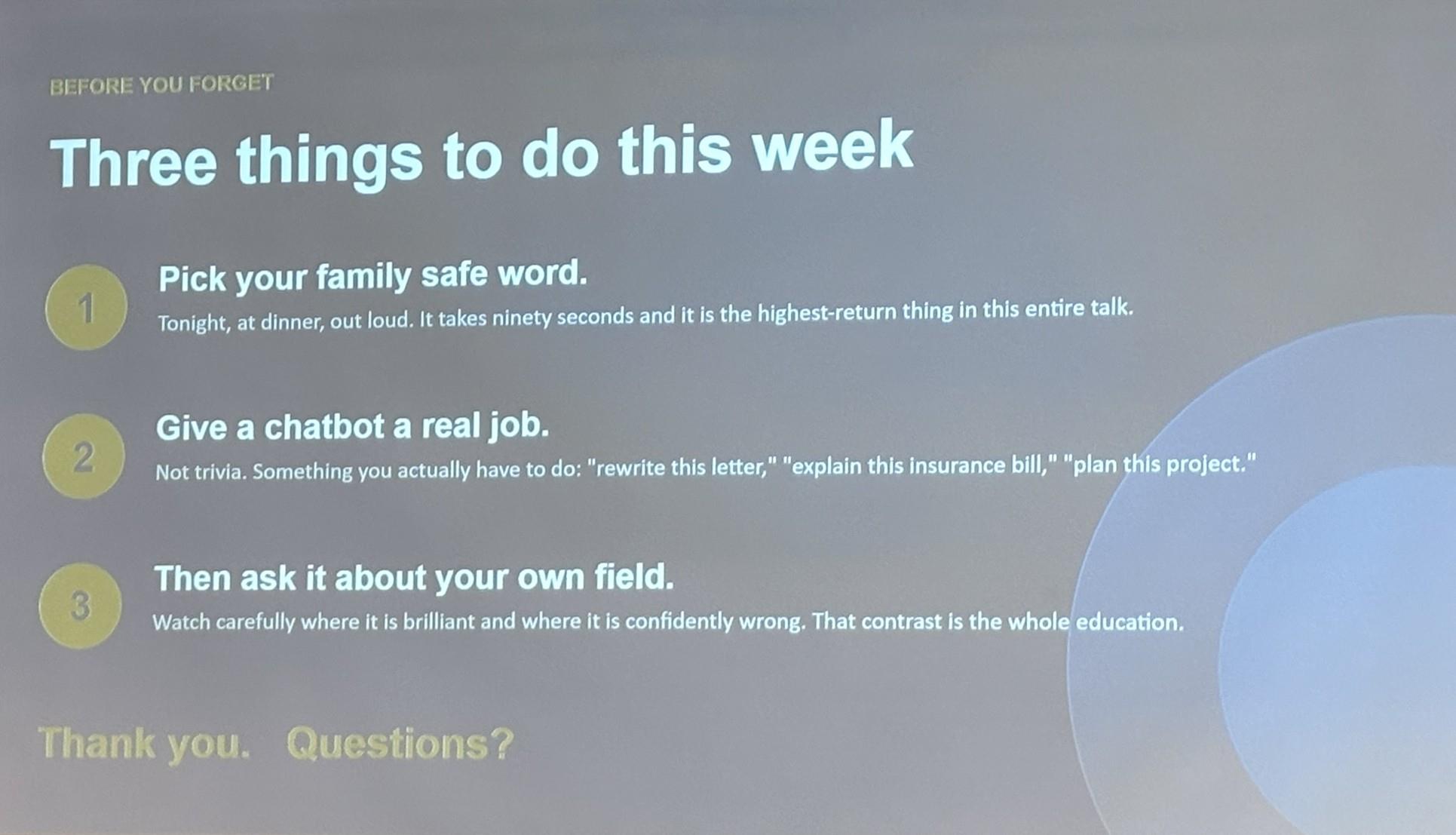 BEFORE YOU FORGET

Three things to do this week

1

Pick your family safe word.

Tonight, at dinner, out loud. It takes ninety seconds and it is the highest-return thing in this entire talk.

2

Give a chatbot a real job.

Not trivia. Something you actually have to do: "rewrite this letter," "explain this insurance bill," "plan this project."

3

Then ask it about your own field.

Watch carefully where it is brilliant and where it is confidently wrong. That contrast is the whole education.

Thank you. Questions?